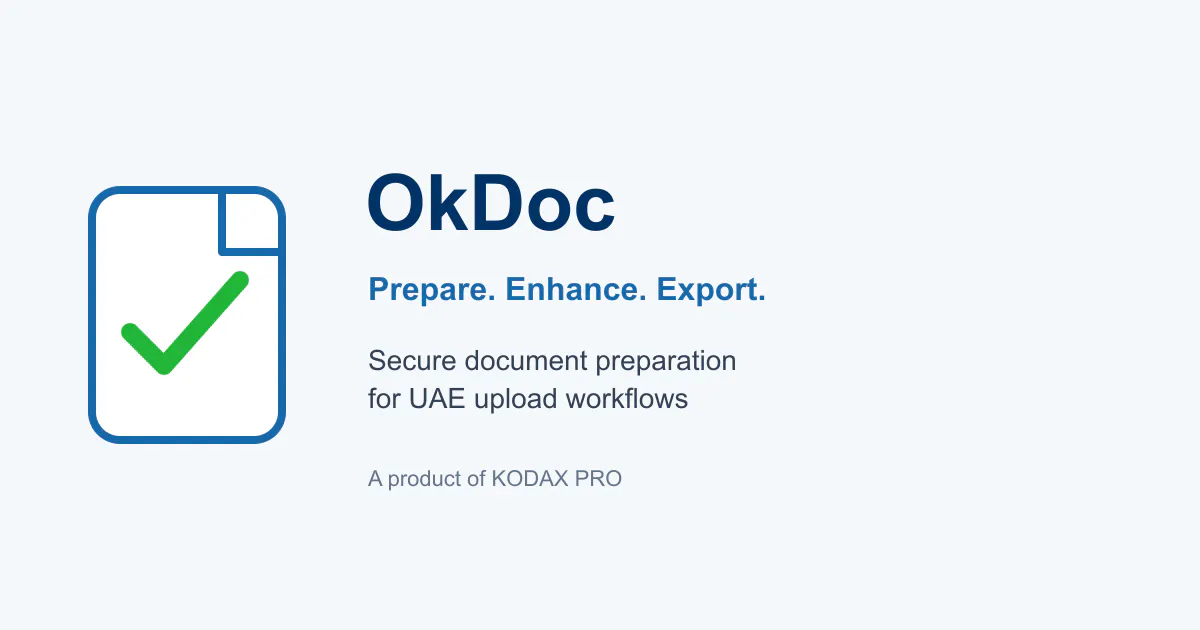 OkDoc

Prepare. Enhance. Export.

Secure document preparation for UAE upload workflows

A product of KODAX PRO